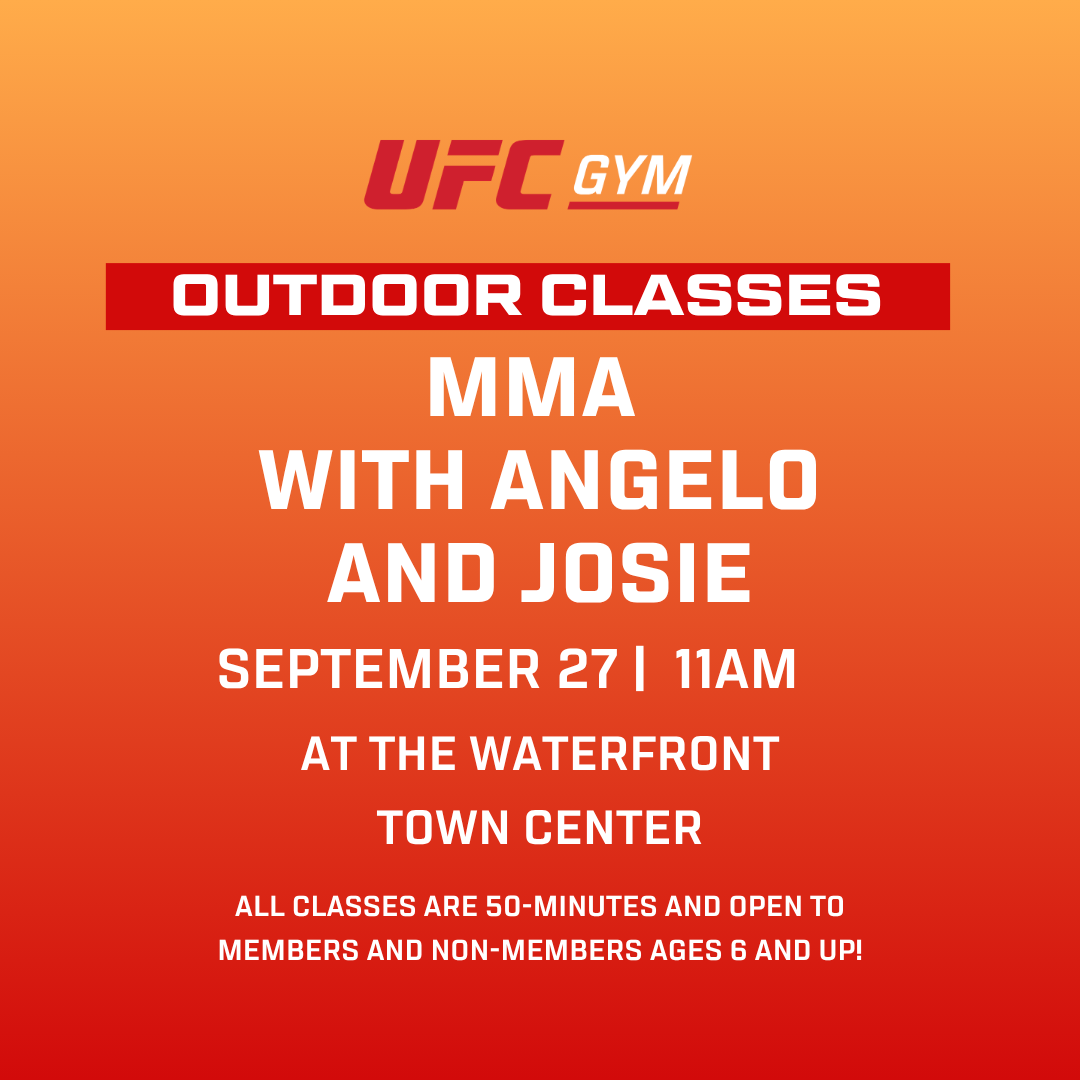 UFC GYM

OUTDOOR CLASSES

MMA
WITH ANGELO
AND JOSIE

SEPTEMBER 27 | 11AM

AT THE WATERFRONT
TOWN CENTER

ALL CLASSES ARE 50-MINUTES AND OPEN TO MEMBERS AND NON-MEMBERS AGES 6 AND UP!